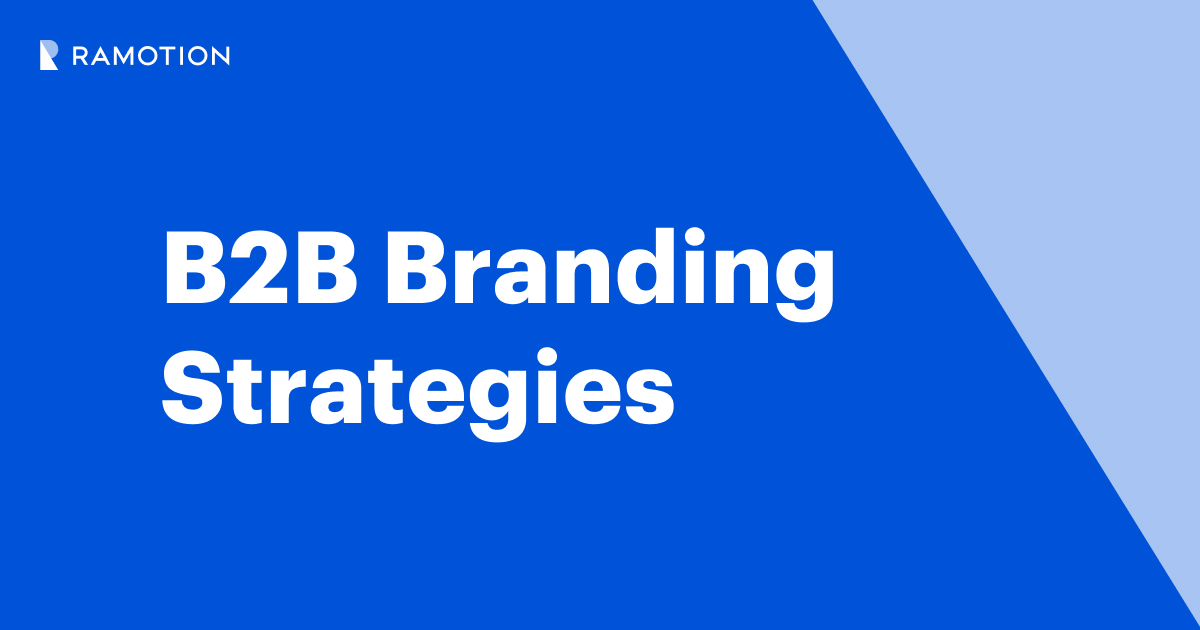 RAMOTION

B2B Branding Strategies